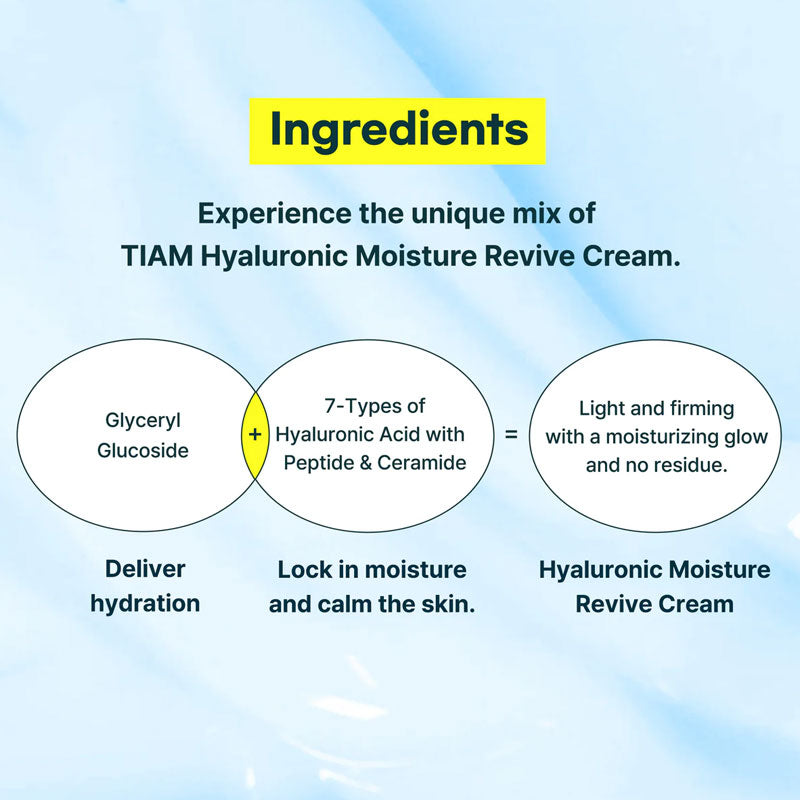 Ingredients

Experience the unique mix of
TIAM Hyaluronic Moisture Revive Cream.

Glyceryl Glucoside

+

7-Types of Hyaluronic Acid with Peptide & Ceramide

=

Light and firming with a moisturizing glow and no residue.

Deliver hydration

Lock in moisture and calm the skin.

Hyaluronic Moisture Revive Cream